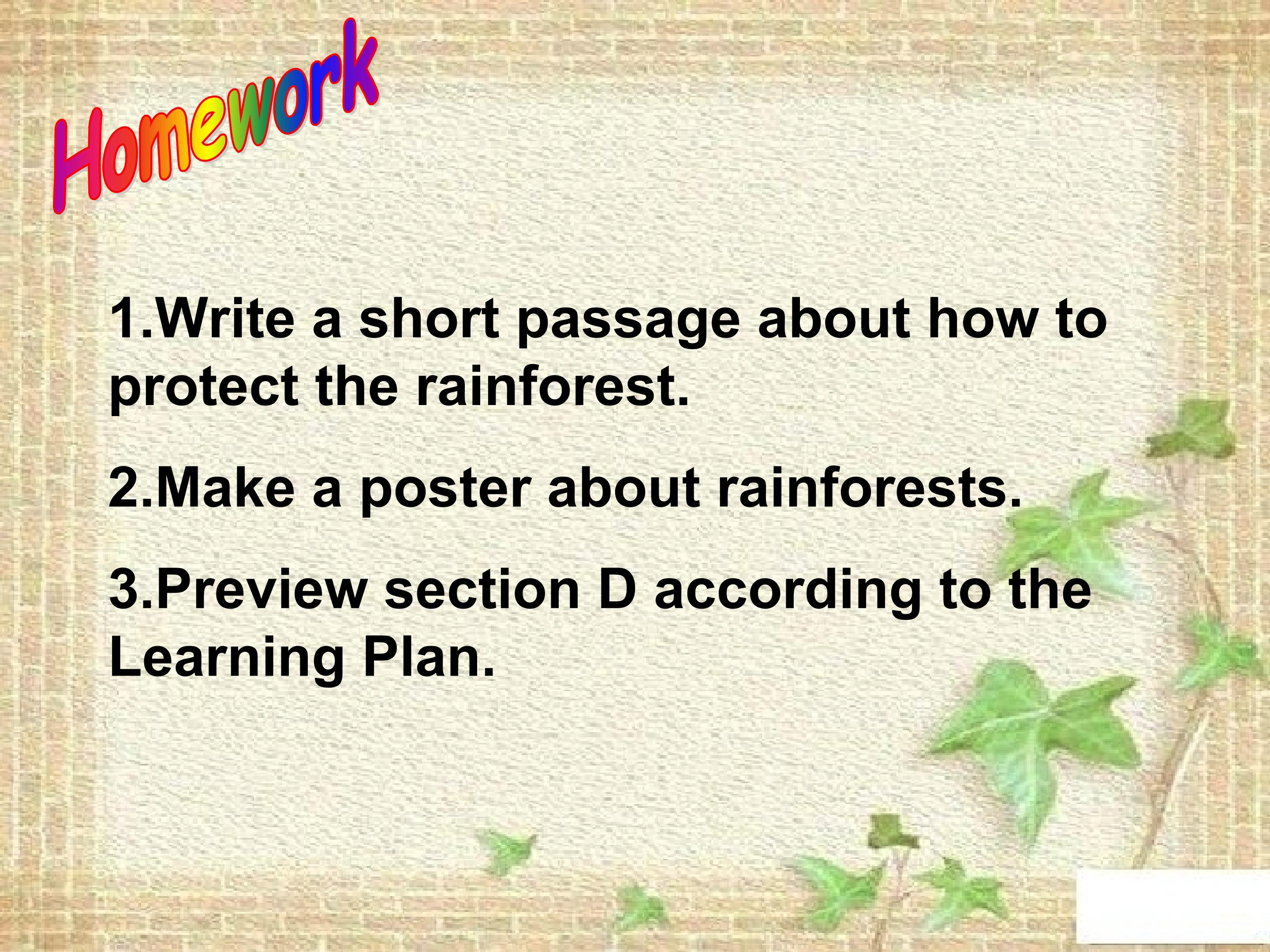 Homework

1.Write a short passage about how to protect the rainforest.

2.Make a poster about rainforests.

3.Preview section D according to the Learning Plan.